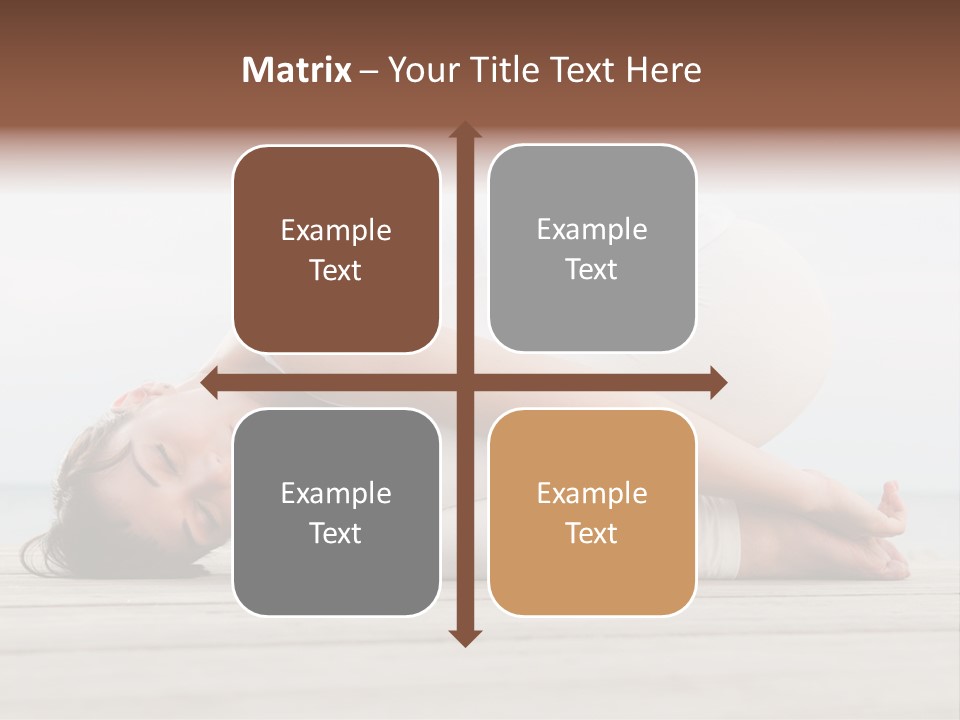 Matrix – Your Title Text Here

Example Text

Example Text

Example Text

Example Text